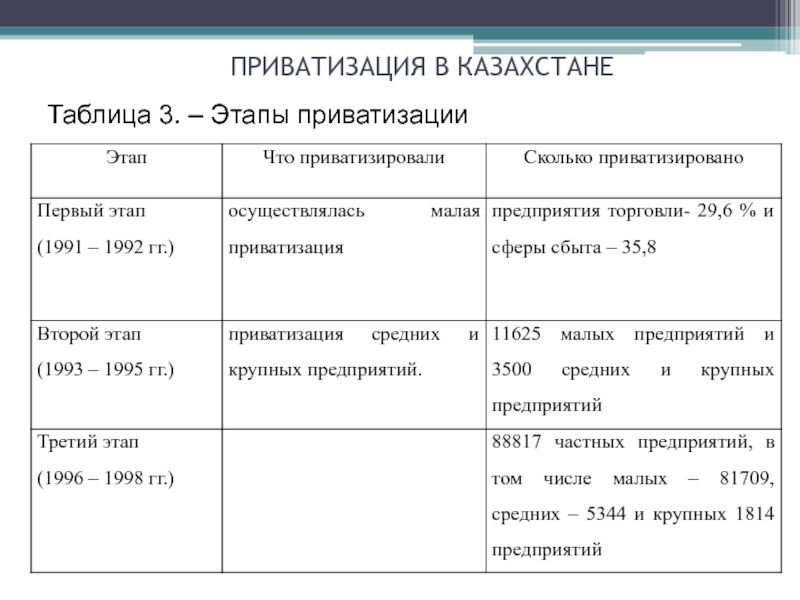 ПРИВАТИЗАЦИЯ В КАЗАХСТАНЕ

Таблица 3. – Этапы приватизации

| Этап | Что приватизировали | Сколько приватизировано |
|---|---|---|
| Первый этап (1991 – 1992 гг.) | осуществлялась малая приватизация | предприятия торговли- 29,6 % и сферы сбыта – 35,8 |
| Второй этап (1993 – 1995 гг.) | приватизация средних и крупных предприятий. | 11625 малых предприятий и 3500 средних и крупных предприятий |
| Третий этап (1996 – 1998 гг.) | | 88817 частных предприятий, в том числе малых – 81709, средних – 5344 и крупных 1814 предприятий |